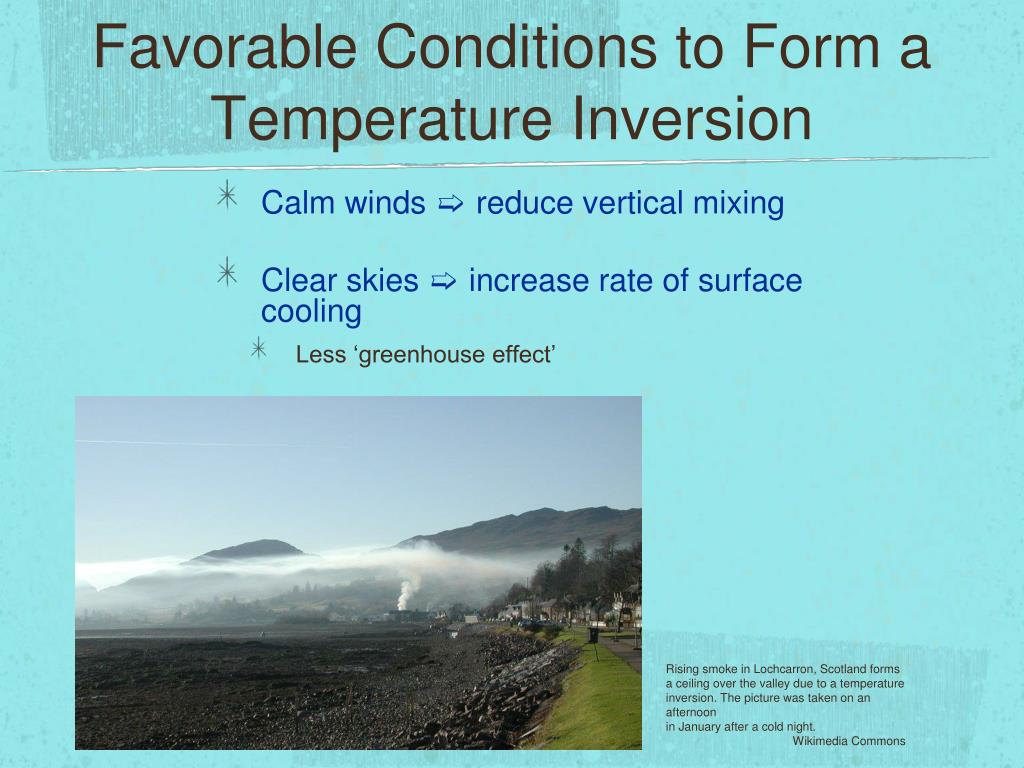 Favorable Conditions to Form a Temperature Inversion

Calm winds ⇨ reduce vertical mixing

Clear skies ⇨ increase rate of surface cooling

Less ‘greenhouse effect’

Rising smoke in Lochcarron, Scotland forms a ceiling over the valley due to a temperature inversion. The picture was taken on an afternoon
in January after a cold night.
Wikimedia Commons